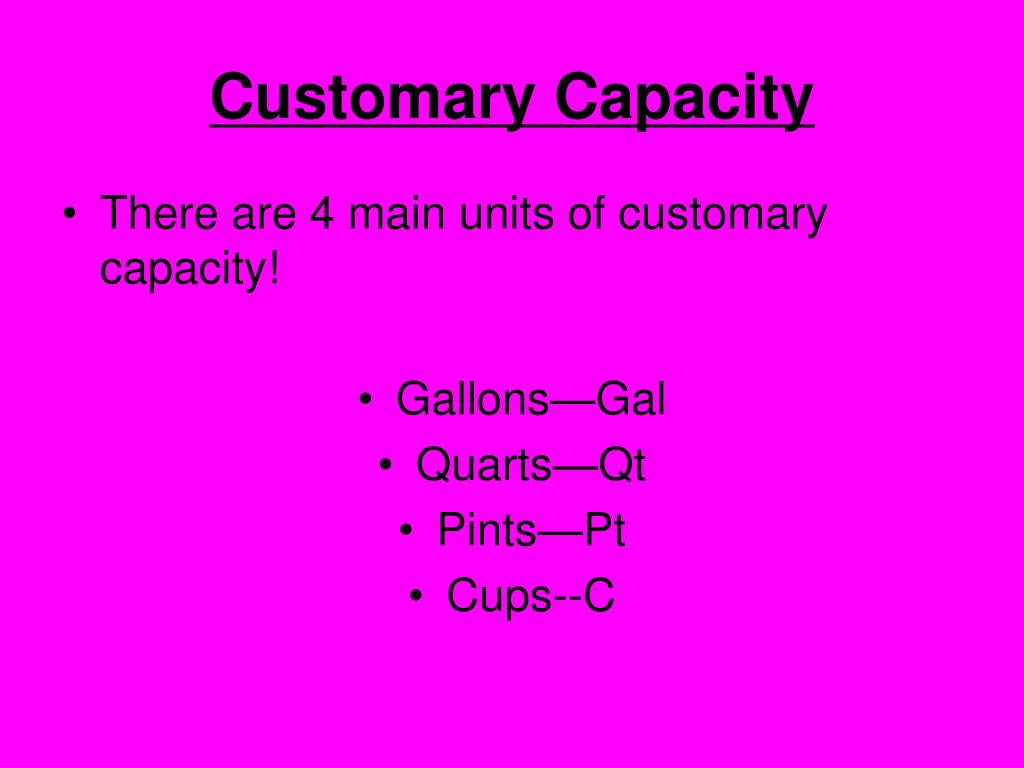 Customary Capacity

• There are 4 main units of customary capacity!

• Gallons—Gal
• Quarts—Qt
• Pints—Pt
• Cups--C